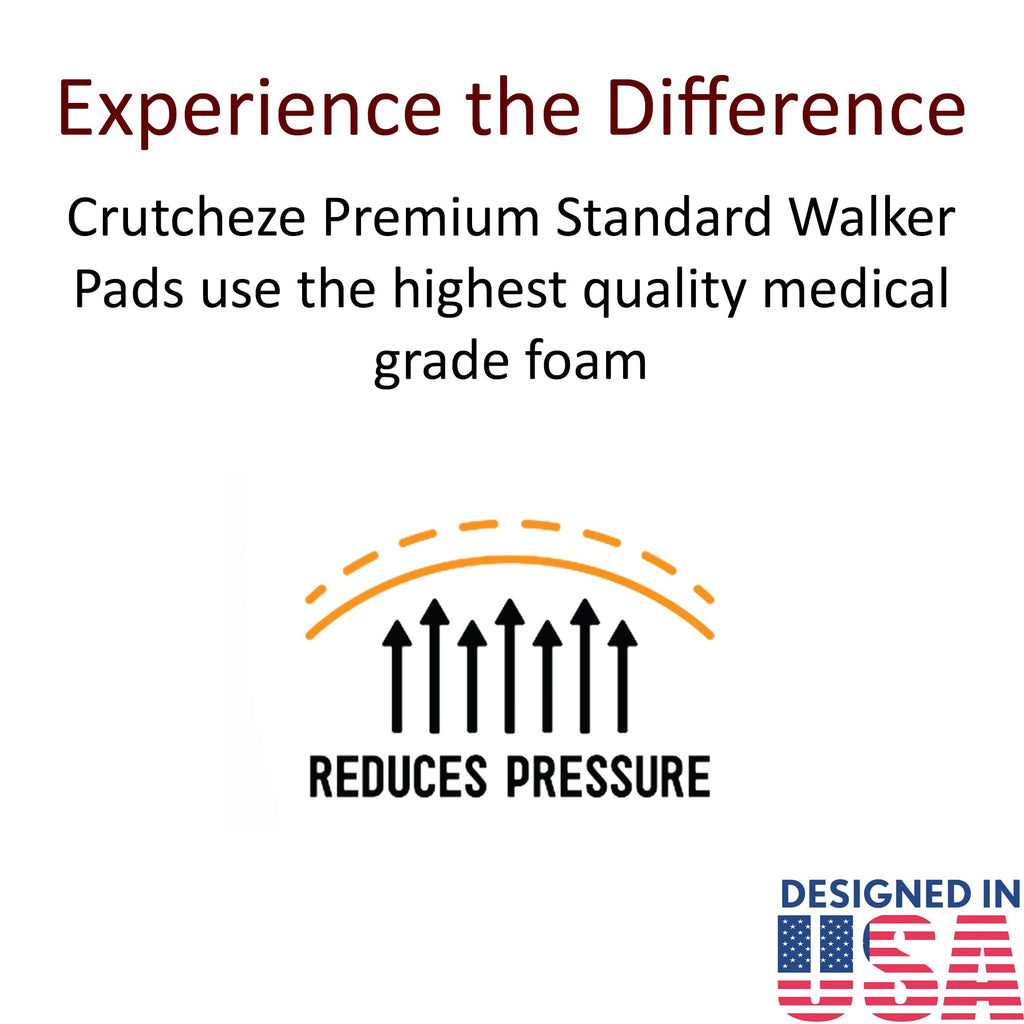 Experience the Difference

Crutcheze Premium Standard Walker Pads use the highest quality medical grade foam

REDUCES PRESSURE

DESIGNED IN
USA